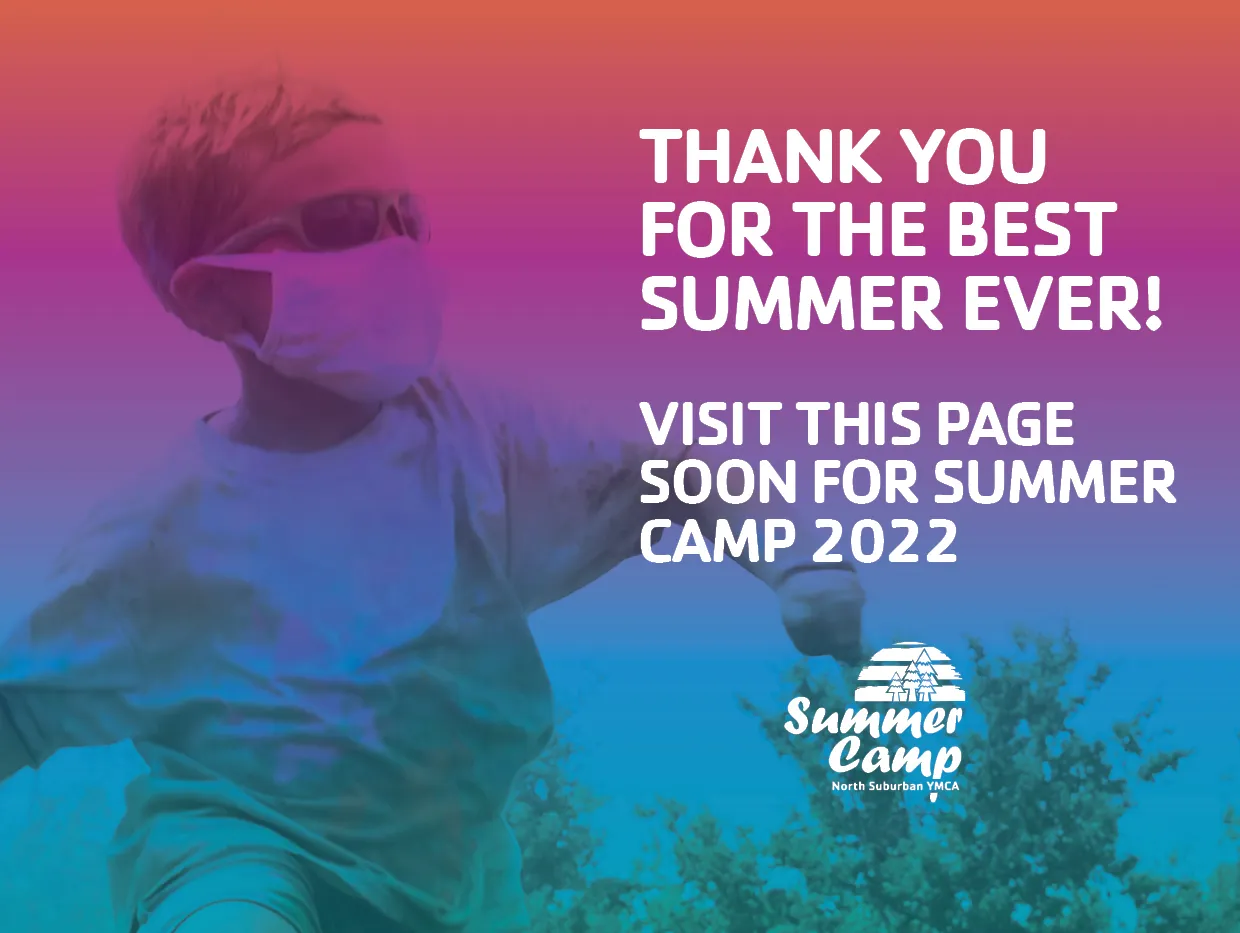 THANK YOU FOR THE BEST SUMMER EVER!

VISIT THIS PAGE SOON FOR SUMMER CAMP 2022

Summer Camp
North Suburban YMCA